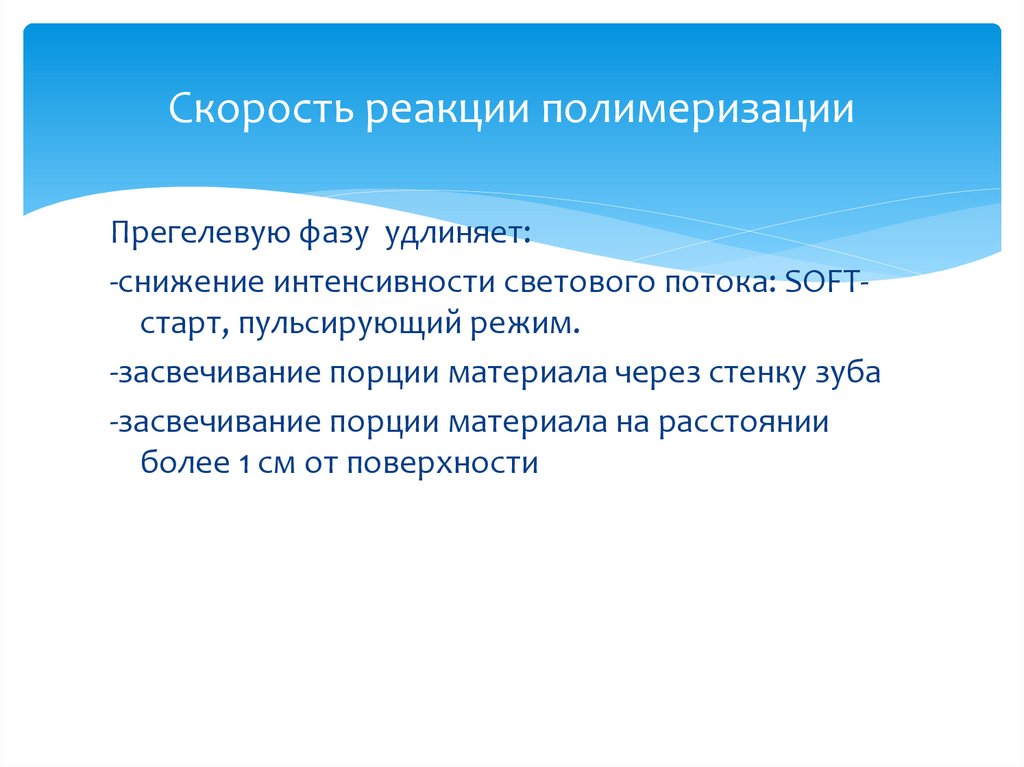 Скорость реакции полимеризации

Прегелевую фазу удлиняет:

-снижение интенсивности светового потока: SOFT-старт, пульсирующий режим.

-засвечивание порции материала через стенку зуба

-засвечивание порции материала на расстоянии более 1 см от поверхности